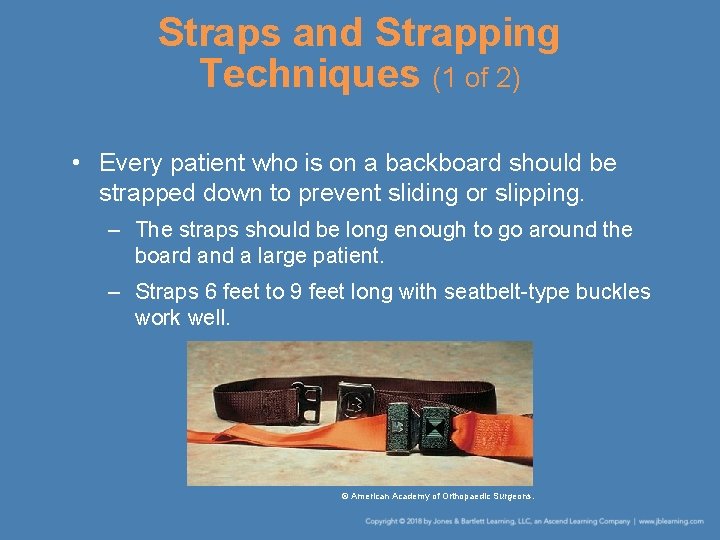 Straps and Strapping Techniques (1 of 2)

• Every patient who is on a backboard should be strapped down to prevent sliding or slipping.

– The straps should be long enough to go around the board and a large patient.

– Straps 6 feet to 9 feet long with seatbelt-type buckles work well.

© American Academy of Orthopaedic Surgeons.

Copyright © 2018 by Jones & Bartlett Learning, LLC, an Ascend Learning Company | www.jblearning.com